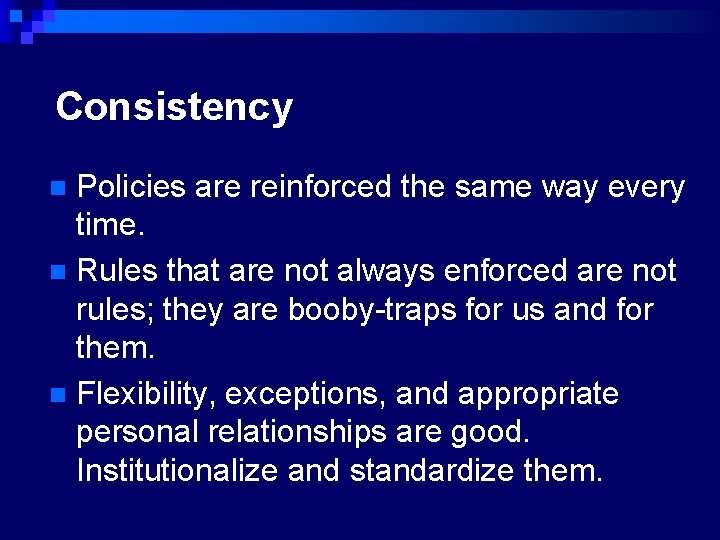 Consistency

- Policies are reinforced the same way every time.
- Rules that are not always enforced are not rules; they are booby-traps for us and for them.
- Flexibility, exceptions, and appropriate personal relationships are good. Institutionalize and standardize them.